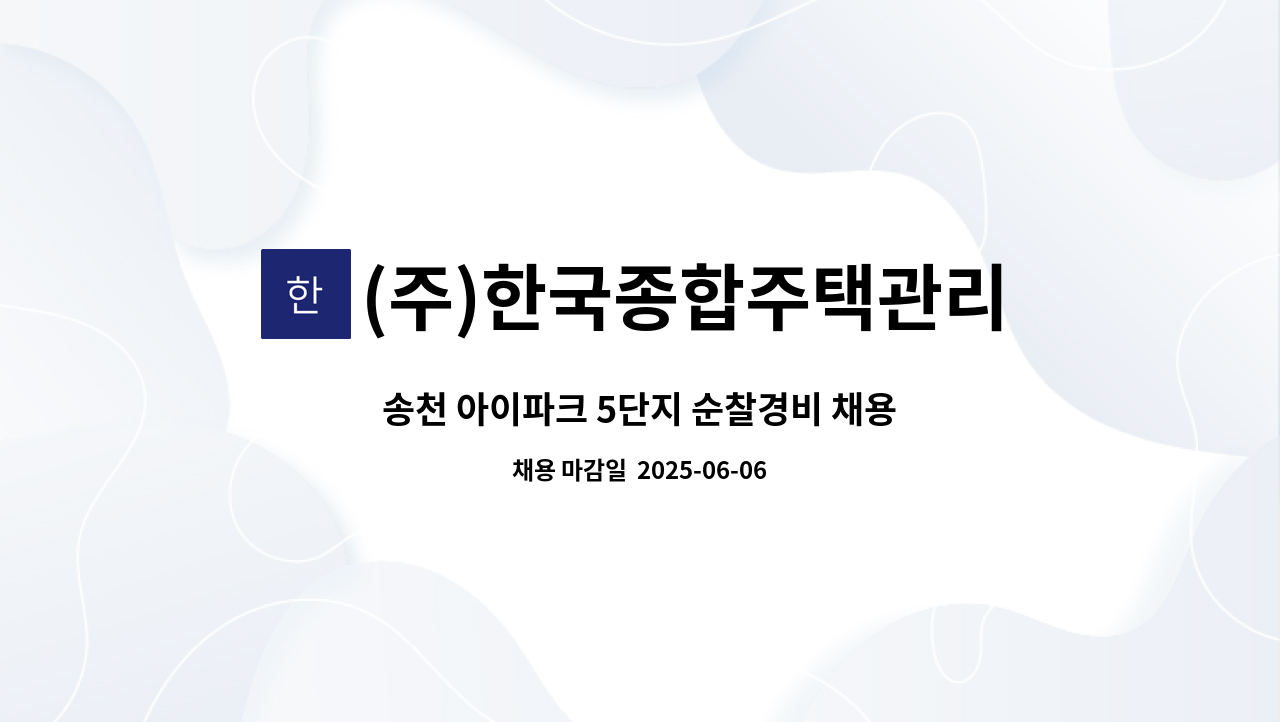 한 (주)한국종합주택관리

송천 아이파크 5단지 순찰경비 채용

채용 마감일 2025-06-06